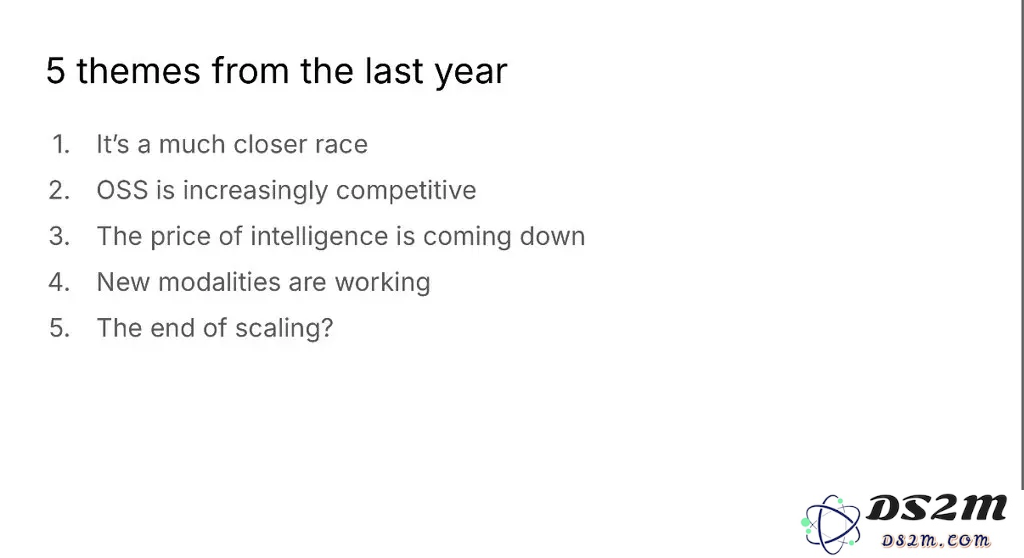 5 themes from the last year

1. It's a much closer race
2. OSS is increasingly competitive
3. The price of intelligence is coming down
4. New modalities are working
5. The end of scaling?

DS2M
DS2M.COM